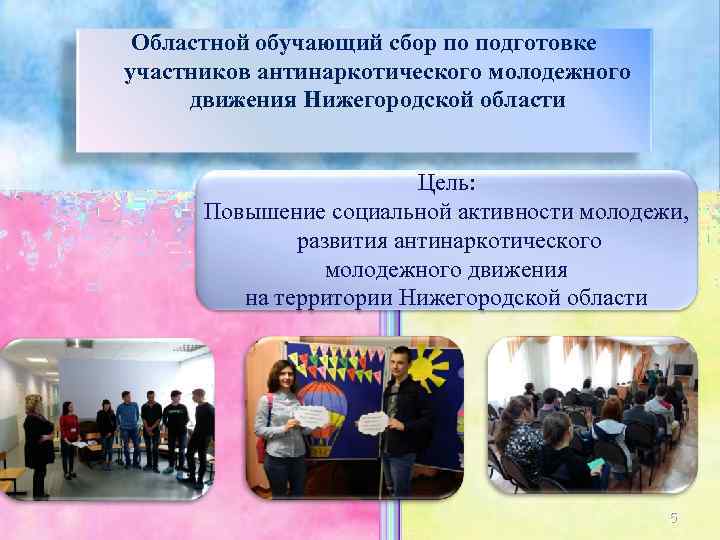 Областной обучающий сбор по подготовке участников антинаркотического молодежного движения Нижегородской области

Цель:
Повышение социальной активности молодежи, развития антинаркотического молодежного движения на территории Нижегородской области

5